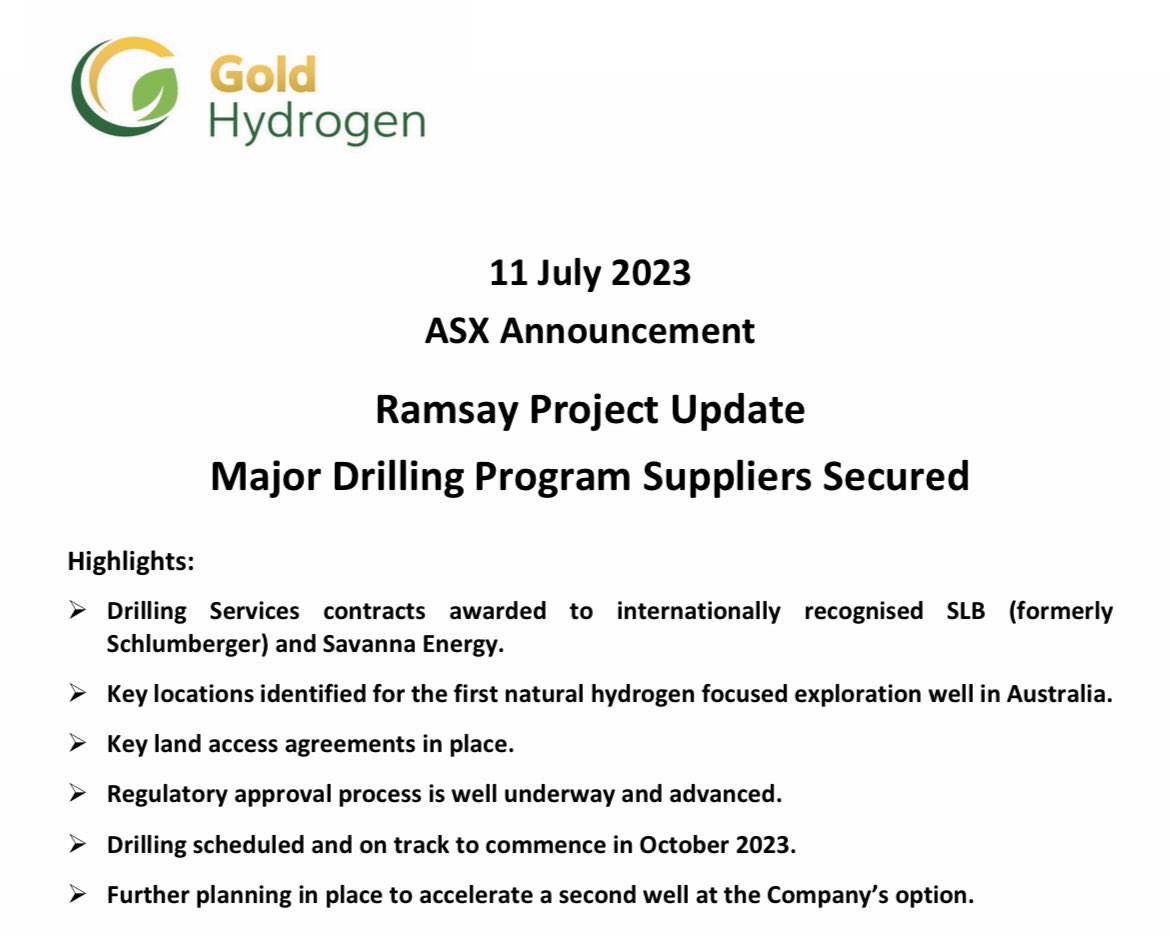 Gold
Hydrogen

11 July 2023

ASX Announcement

Ramsay Project Update

Major Drilling Program Suppliers Secured

Highlights:

➢ Drilling Services contracts awarded to internationally recognised SLB (formerly Schlumberger) and Savanna Energy.

➢ Key locations identified for the first natural hydrogen focused exploration well in Australia.

➢ Key land access agreements in place.

➢ Regulatory approval process is well underway and advanced.

➢ Drilling scheduled and on track to commence in October 2023.

➢ Further planning in place to accelerate a second well at the Company's option.